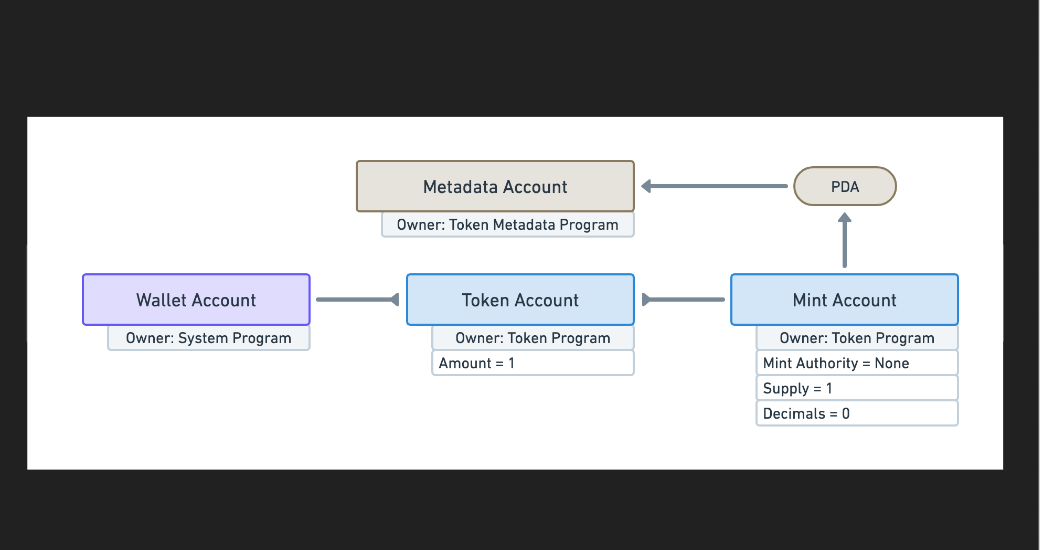 Metadata Account
Owner: Token Metadata Program
PDA
Wallet Account
Owner: System Program
Token Account
Owner: Token Program
Amount = 1
Mint Account
Owner: Token Program
Mint Authority = None
Supply = 1
Decimals = 0